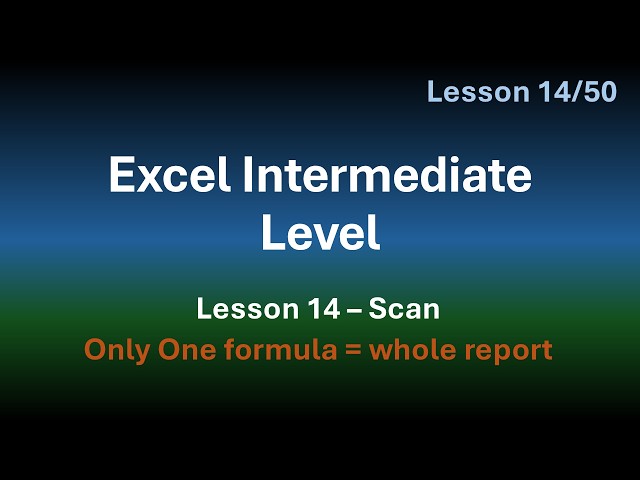 Lesson 14/50

Excel Intermediate Level

Lesson 14 – Scan

Only One formula = whole report